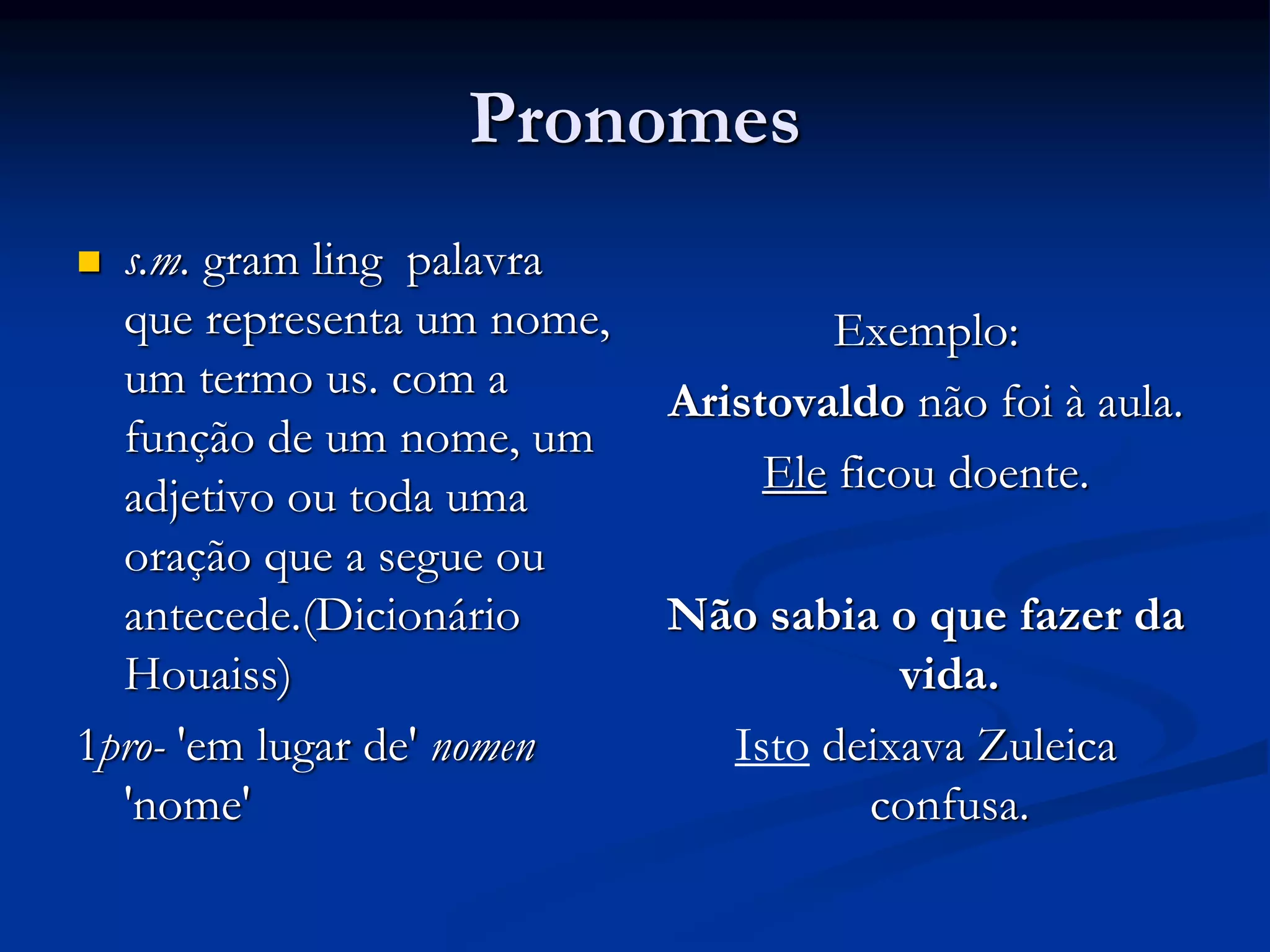 Pronomes

s.m. gram ling palavra que representa um nome, um termo us. com a função de um nome, um adjetivo ou toda uma oração que a segue ou antecede.(Dicionário Houaiss)

1pro- 'em lugar de' nomen 'nome'

Exemplo:

Aristovaldo não foi à aula.

Ele ficou doente.

Não sabia o que fazer da vida.

Isto deixava Zuleica confusa.